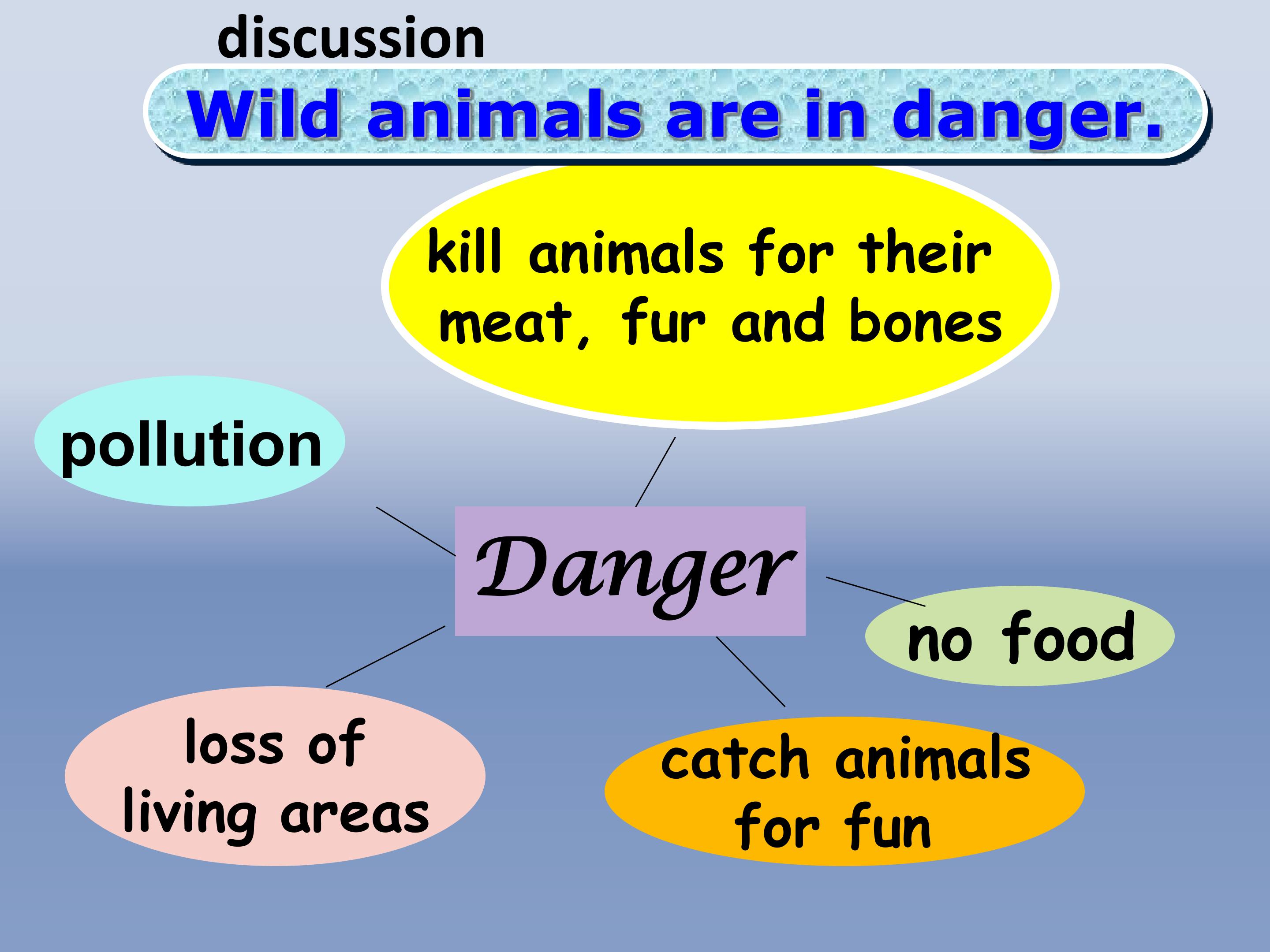 discussion

Wild animals are in danger.

kill animals for their meat, fur and bones

pollution

Danger

no food

loss of living areas

catch animals for fun